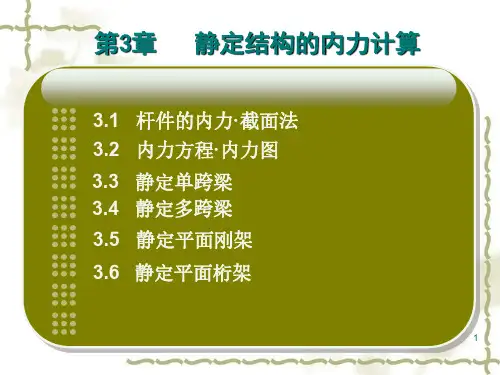 第3章　　静定结构的内力计算

3.1　杆件的内力·截面法

3.2　内力方程·内力图

3.3　静定单跨梁

3.4　静定多跨梁

3.5　静定平面刚架

3.6　静定平面桁架

1